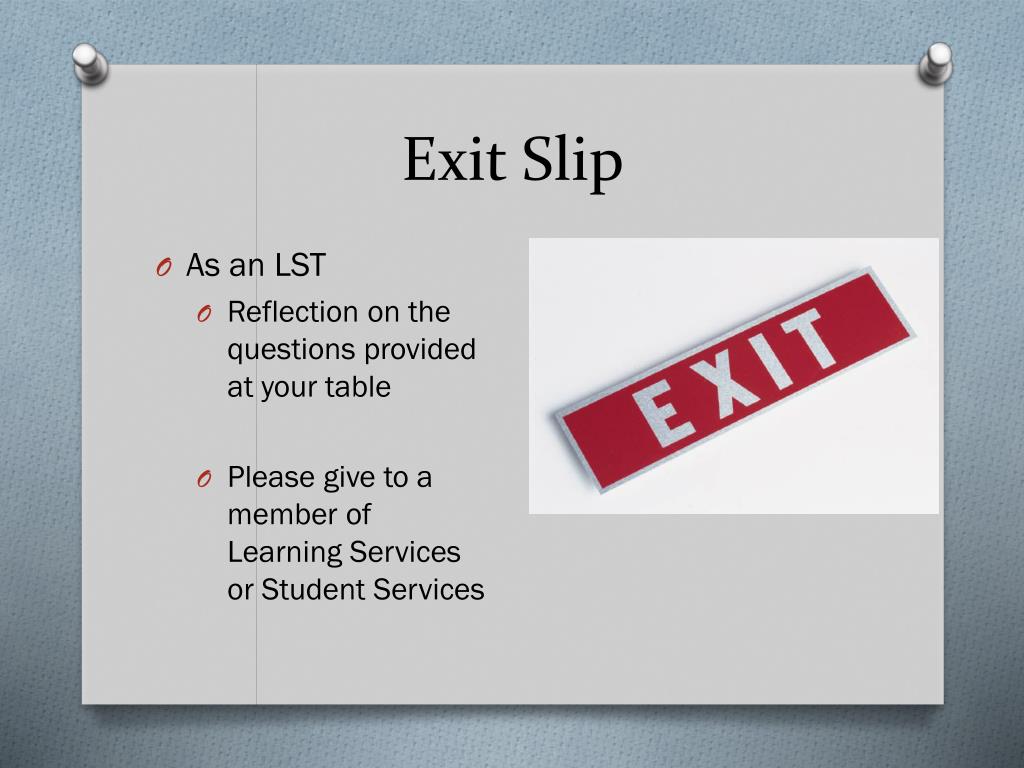 Exit Slip

O As an LST

O Reflection on the questions provided at your table

O Please give to a member of Learning Services or Student Services

EXIT